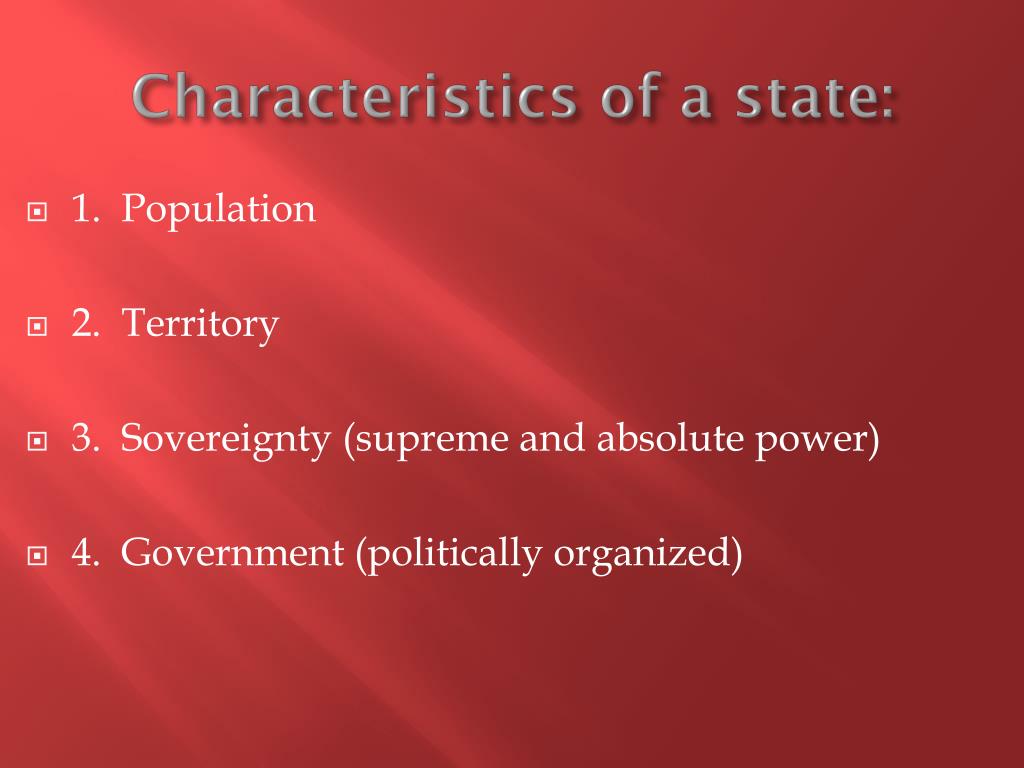 Characteristics of a state:

1. Population

2. Territory

3. Sovereignty (supreme and absolute power)

4. Government (politically organized)